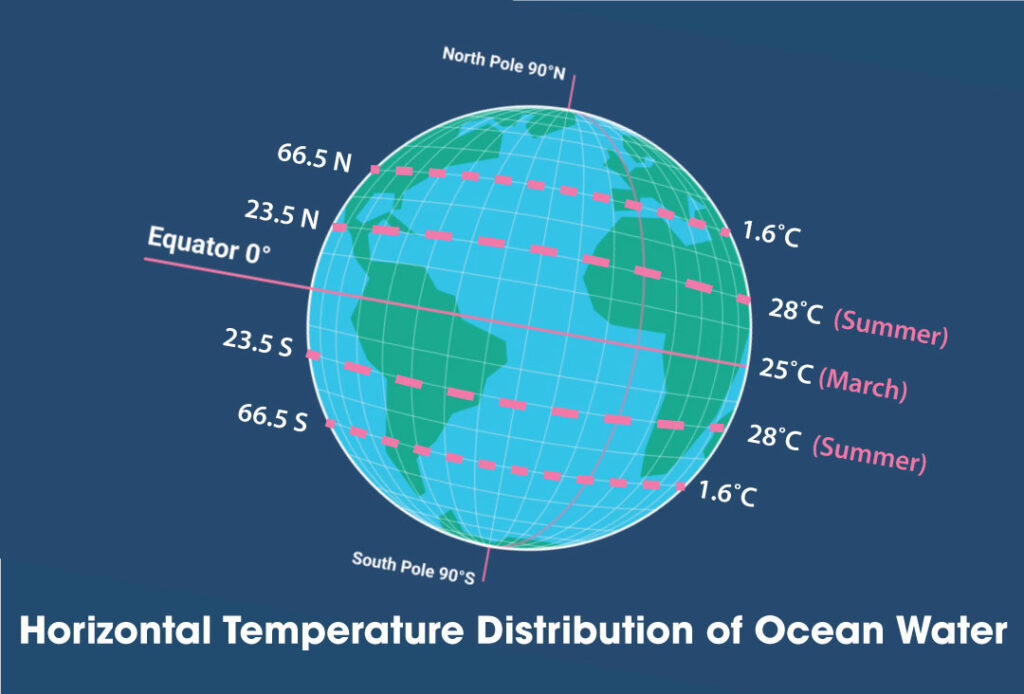 North Pole 90°N

66.5 N

23.5 N

Equator 0°

23.5 S

66.5 S

1.6°C

28°C (Summer)

25°C (March)

28°C (Summer)

1.6°C

South Pole 90°S

Horizontal Temperature Distribution of Ocean Water